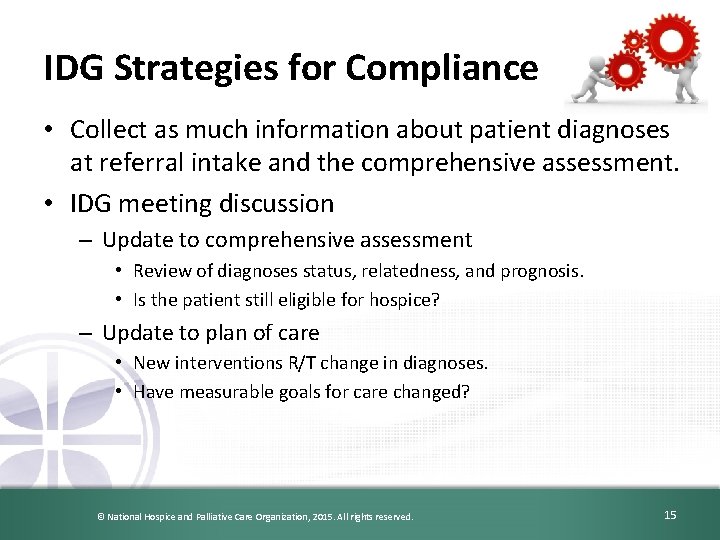 IDG Strategies for Compliance

• Collect as much information about patient diagnoses at referral intake and the comprehensive assessment.
• IDG meeting discussion
– Update to comprehensive assessment
• Review of diagnoses status, relatedness, and prognosis.
• Is the patient still eligible for hospice?
– Update to plan of care
• New interventions R/T change in diagnoses.
• Have measurable goals for care changed?

© National Hospice and Palliative Care Organization, 2015. All rights reserved.

15